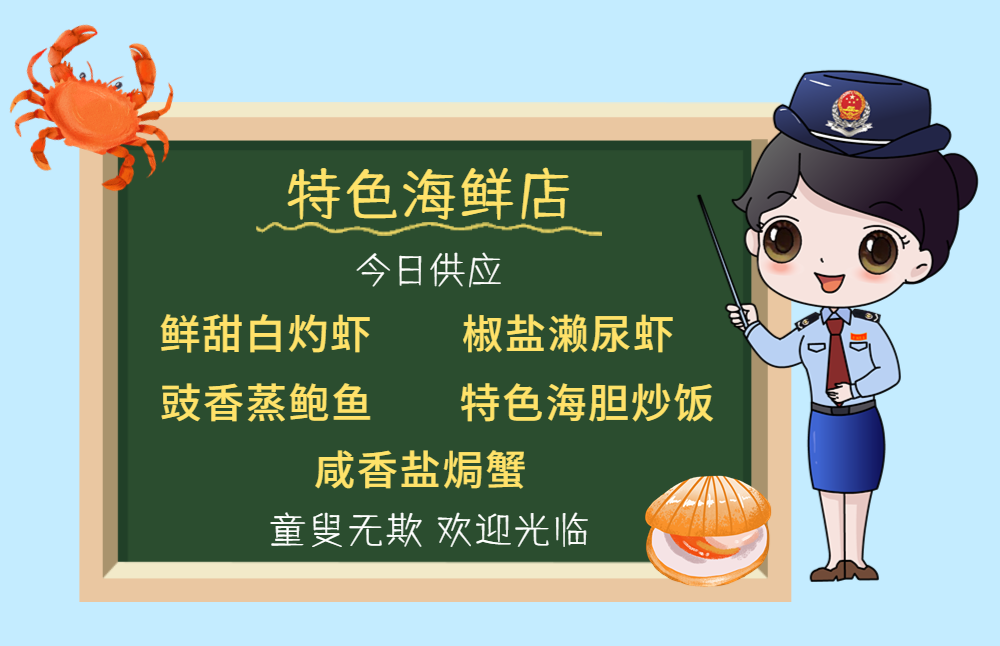 特色海鲜店

今日供应

鲜甜白灼虾　　椒盐濑尿虾

豉香蒸鲍鱼　　特色海胆炒饭

咸香盐焗蟹

童叟无欺 欢迎光临